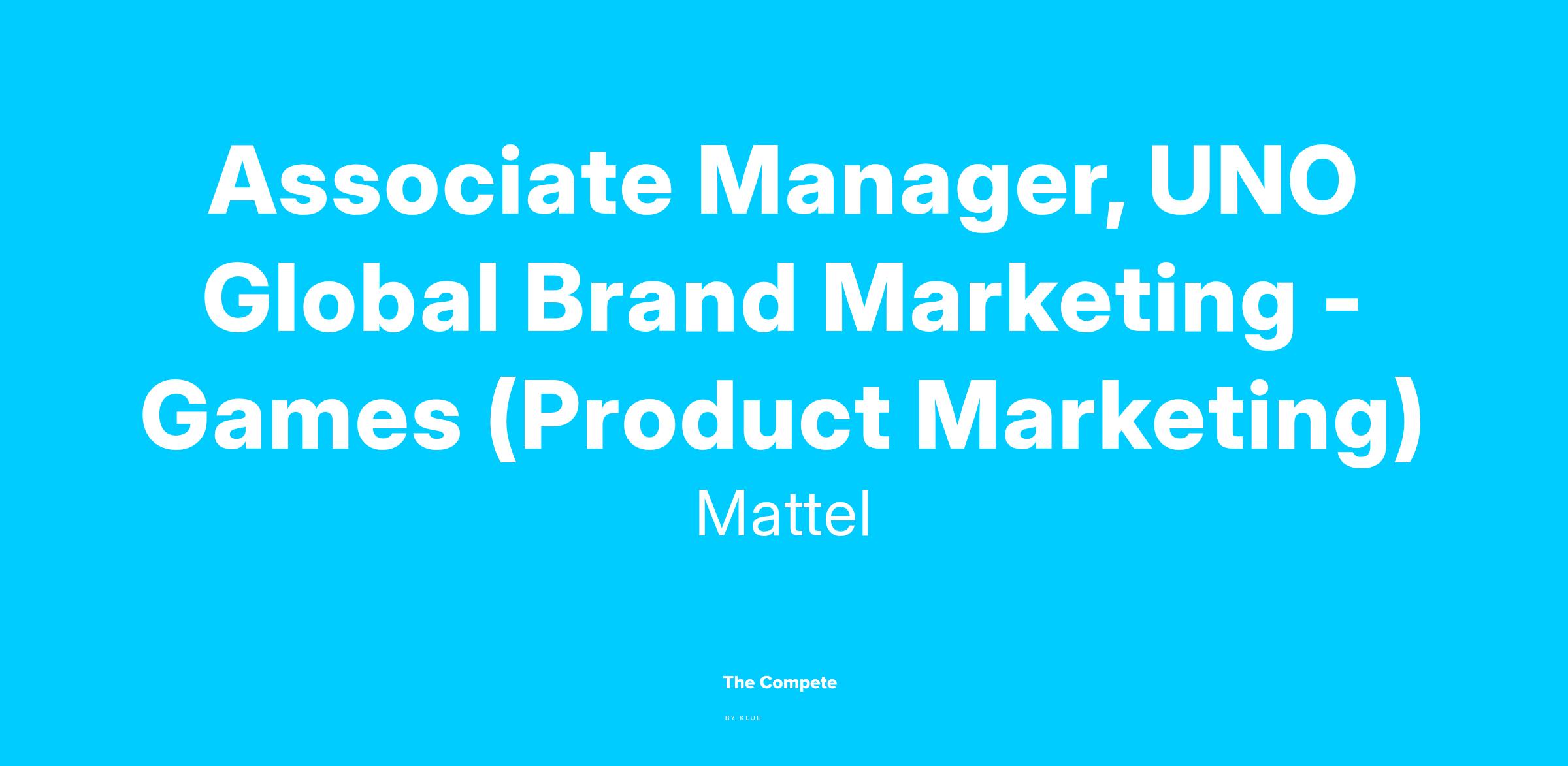 Associate Manager, UNO Global Brand Marketing - Games (Product Marketing)

Mattel

The Compete

BY KLUE